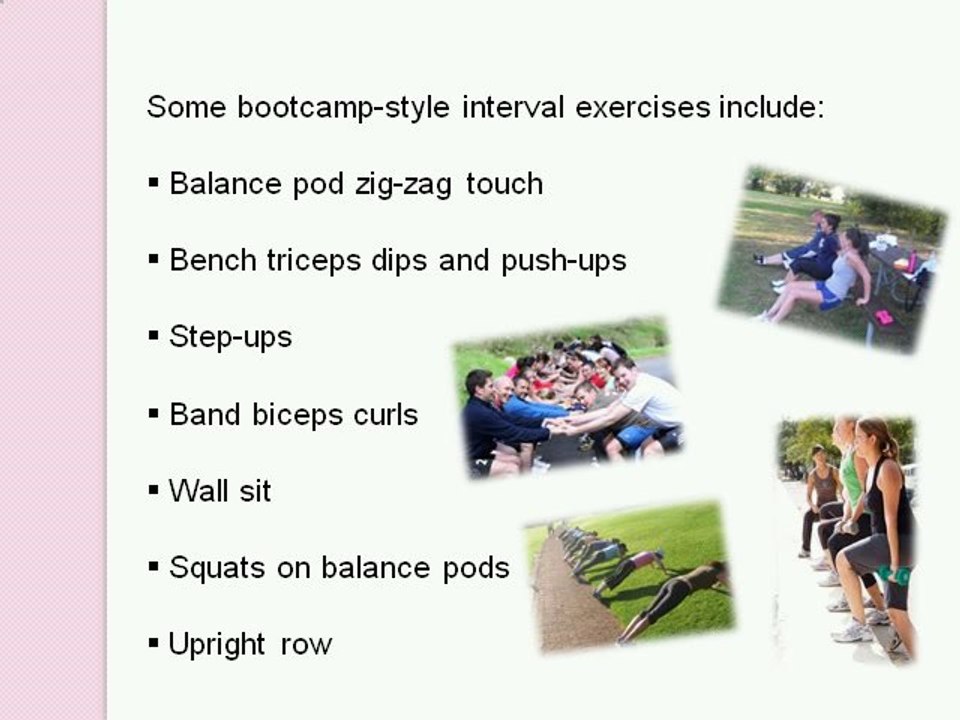 Some bootcamp-style interval exercises include:

▪ Balance pod zig-zag touch

▪ Bench triceps dips and push-ups

▪ Step-ups

▪ Band biceps curls

▪ Wall sit

▪ Squats on balance pods

▪ Upright row